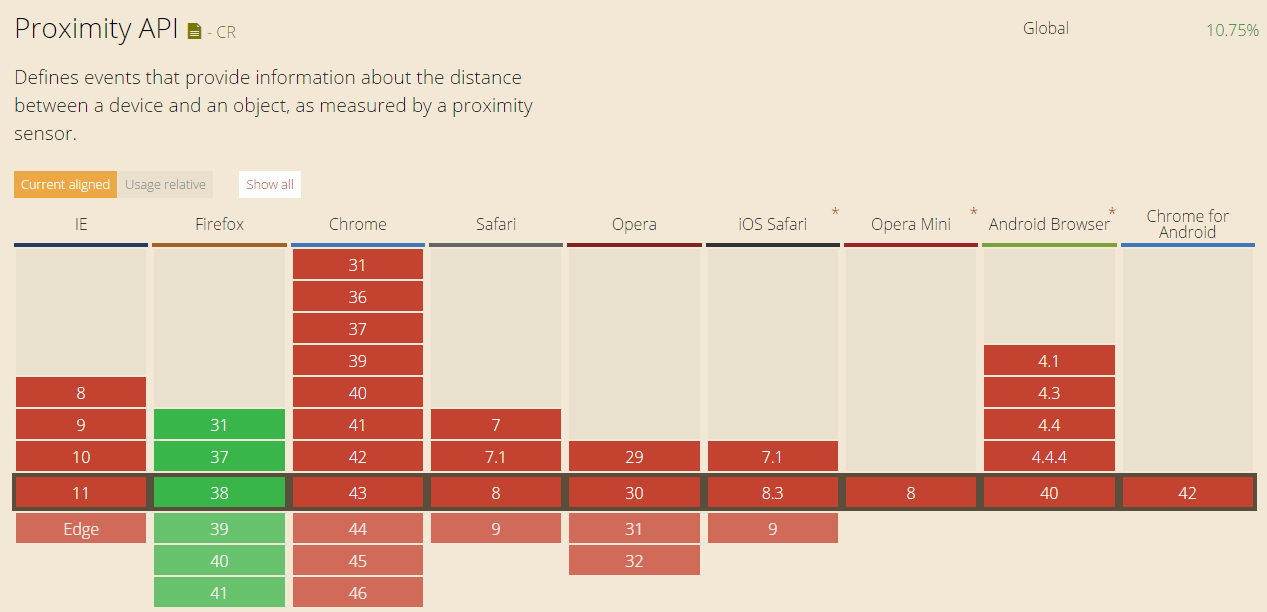 Proximity API - CR

Global 10.75%

Defines events that provide information about the distance between a device and an object, as measured by a proximity sensor.

Current aligned Usage relative Show all

| IE | Firefox | Chrome | Safari | Opera | iOS Safari * | Opera Mini * | Android Browser * | Chrome for Android |
|---|---|---|---|---|---|---|---|---|
| | | 31 | | | | | | |
| | | 36 | | | | | | |
| | | 37 | | | | | | |
| | | 39 | | | | | 4.1 | |
| 8 | | 40 | | | | | 4.3 | |
| 9 | 31 | 41 | 7 | | | | 4.4 | |
| 10 | 37 | 42 | 7.1 | 29 | 7.1 | | 4.4.4 | |
| 11 | 38 | 43 | 8 | 30 | 8.3 | 8 | 40 | 42 |
| Edge | 39 | 44 | 9 | 31 | 9 | | | |
| | 40 | 45 | | 32 | | | | |
| | 41 | 46 | | | | | | |